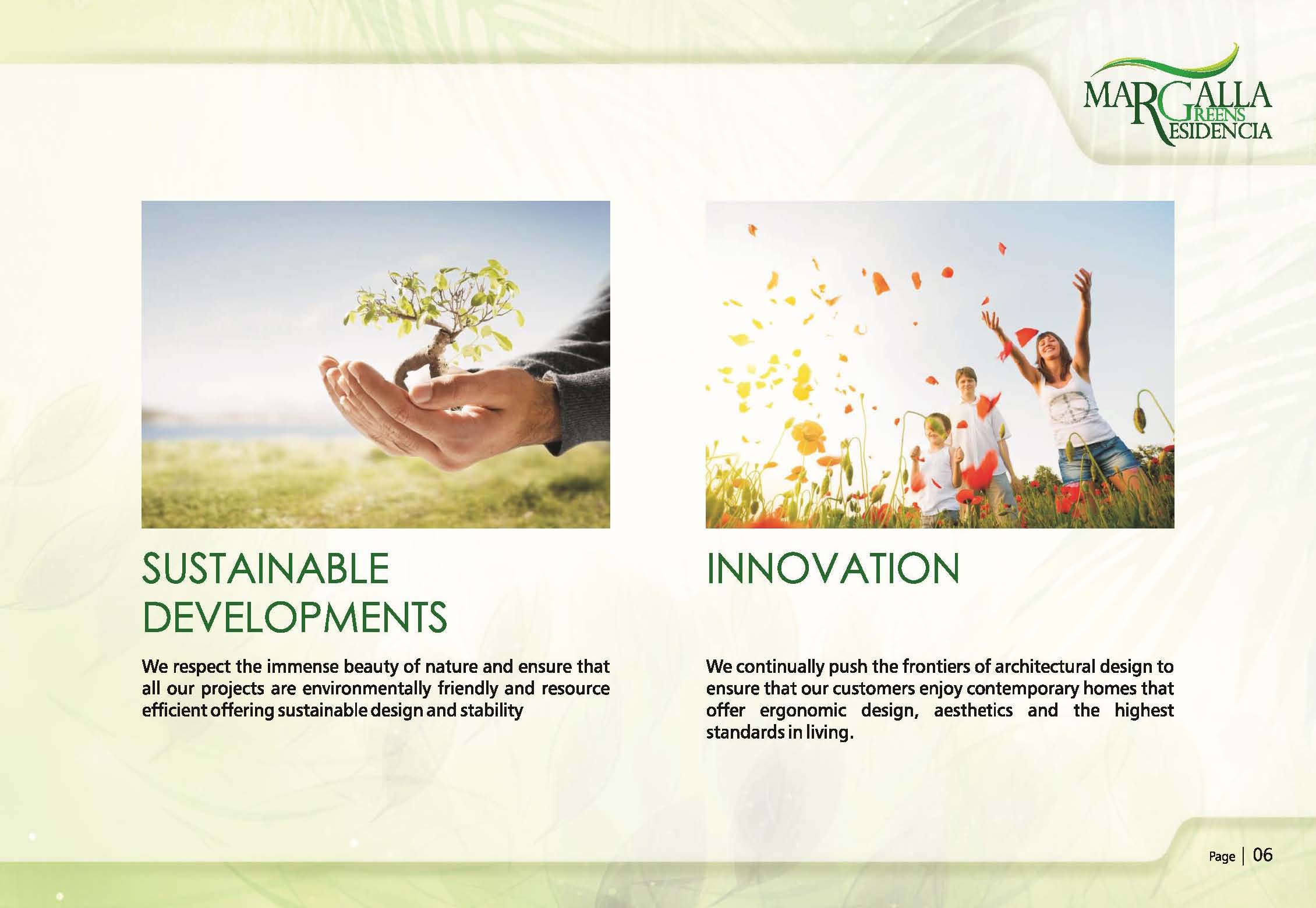 MARGALLA
GREENS
RESIDENCIA

SUSTAINABLE DEVELOPMENTS

We respect the immense beauty of nature and ensure that all our projects are environmentally friendly and resource efficient offering sustainable design and stability

INNOVATION

We continually push the frontiers of architectural design to ensure that our customers enjoy contemporary homes that offer ergonomic design, aesthetics and the highest standards in living.

Page | 06